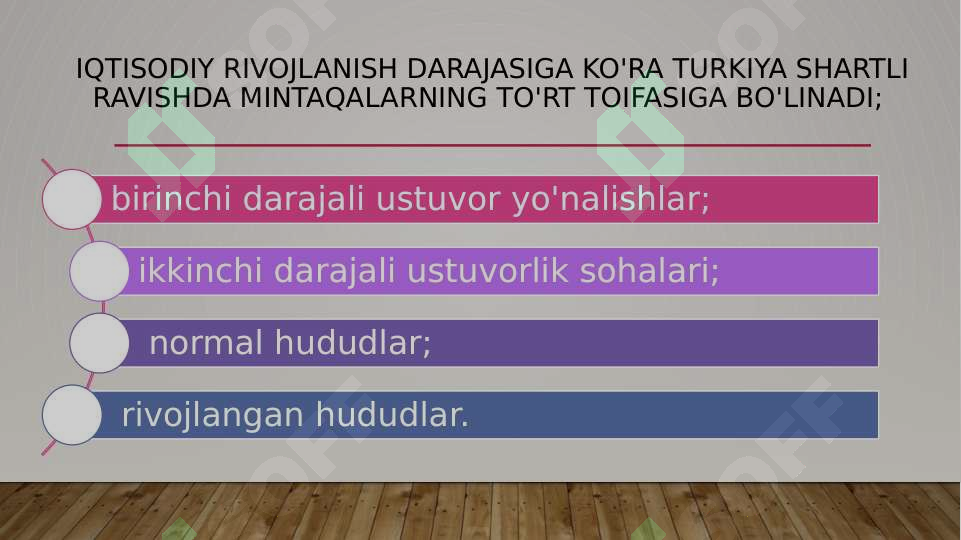 IQTISODIY RIVOJLANISH DARAJASIGA KO'RA TURKIYA SHARTLI RAVISHDA MINTAQALARNING TO'RT TOIFASIGA BO'LINADI;

birinchi darajali ustuvor yo'nalishlar;

ikkinchi darajali ustuvorlik sohalari;

normal hududlar;

rivojlangan hududlar.